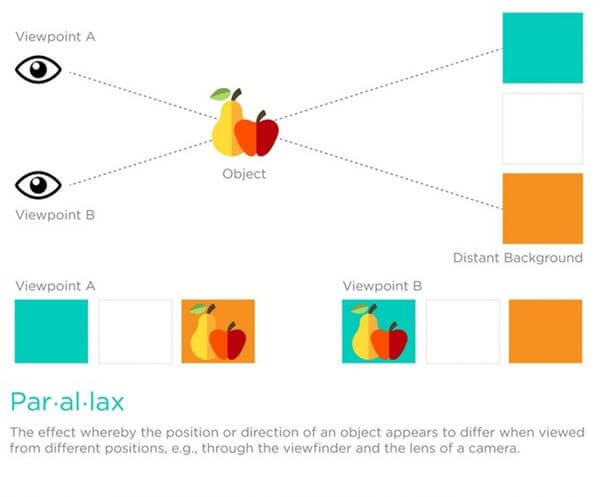 Viewpoint A

Object

Viewpoint B

Distant Background

Viewpoint A

Viewpoint B

Par·al·lax

The effect whereby the position or direction of an object appears to differ when viewed from different positions, e.g., through the viewfinder and the lens of a camera.